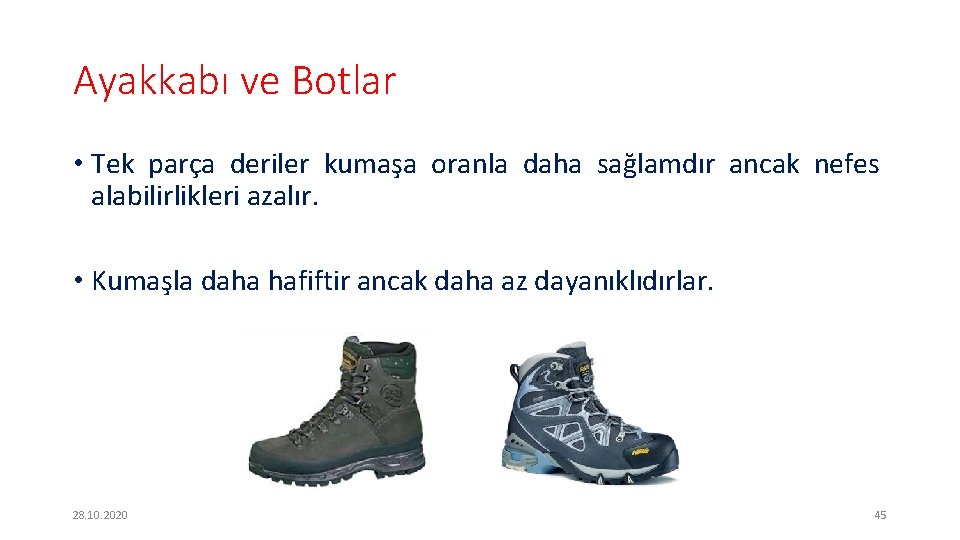 Ayakkabı ve Botlar

• Tek parça deriler kumaşa oranla daha sağlamdır ancak nefes alabilirlikleri azalır.

• Kumaşla daha hafiftir ancak daha az dayanıklıdırlar.

28.10.2020

45